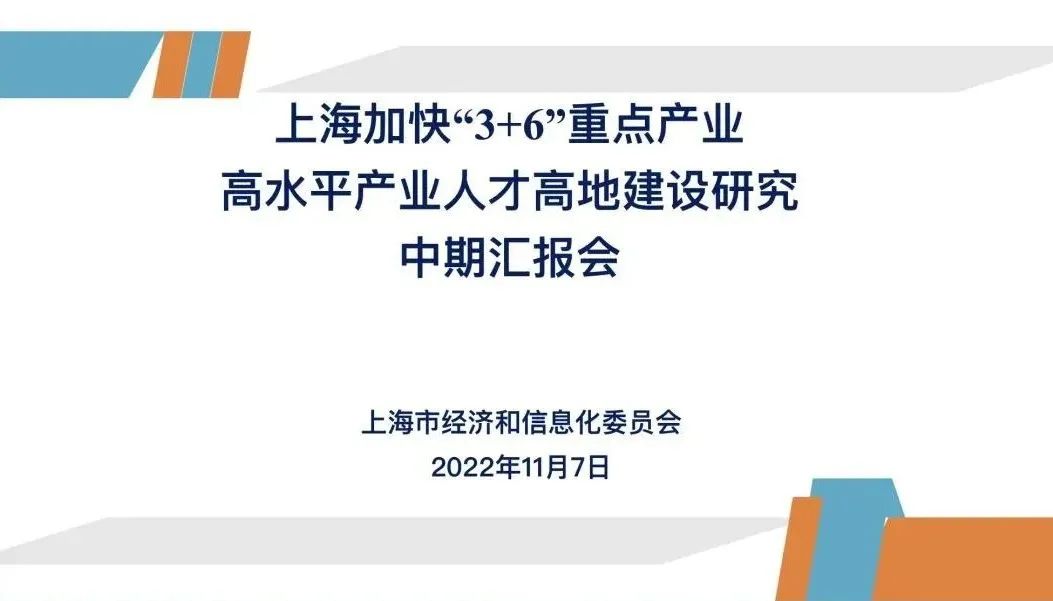 上海加快“3+6”重点产业
高水平产业人才高地建设研究
中期汇报会

上海市经济和信息化委员会
2022年11月7日